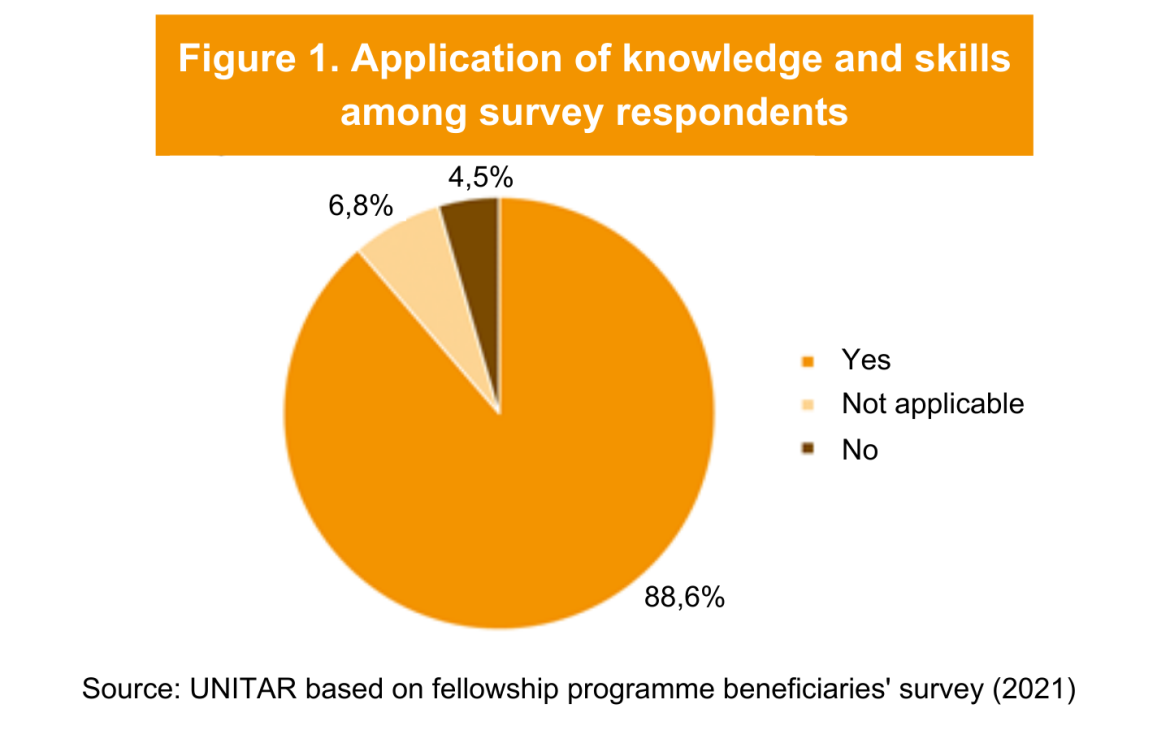 Figure 1. Application of knowledge and skills among survey respondents

4,5%

6,8%

88,6%

Yes
Not applicable
No

Source: UNITAR based on fellowship programme beneficiaries' survey (2021)